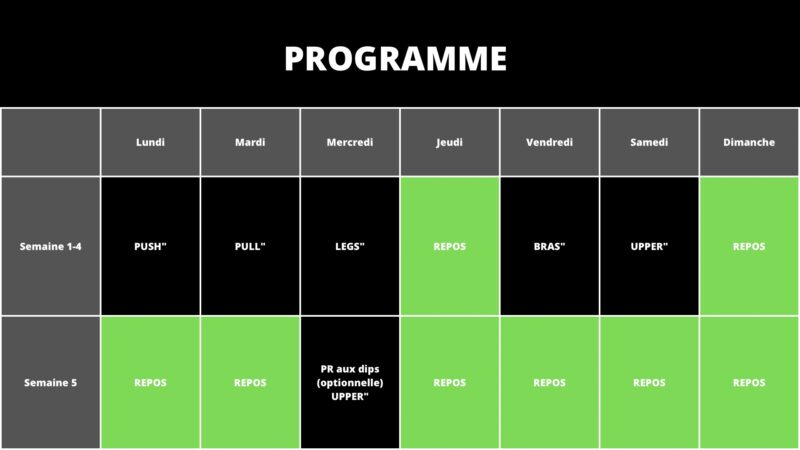 PROGRAMME

| | Lundi | Mardi | Mercredi | Jeudi | Vendredi | Samedi | Dimanche |
|---|---|---|---|---|---|---|---|
| Semaine 1-4 | PUSH" | PULL" | LEGS" | REPOS | BRAS" | UPPER" | REPOS |
| Semaine 5 | REPOS | REPOS | PR aux dips (optionnelle) UPPER" | REPOS | REPOS | REPOS | REPOS |